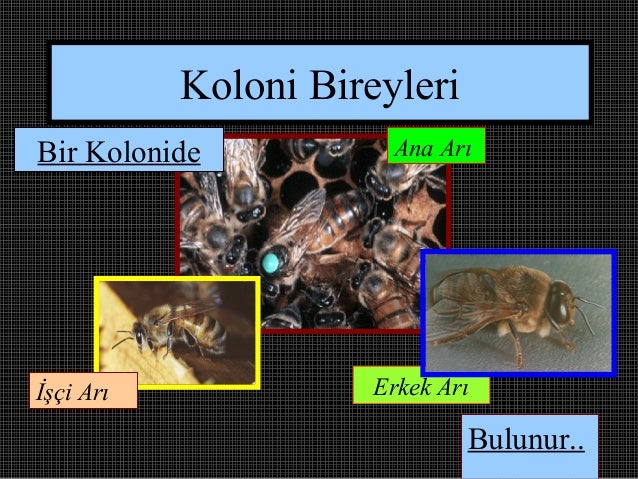 Koloni Bireyleri

Bir Kolonide

Ana Arı

İşçi Arı

Erkek Arı

Bulunur..